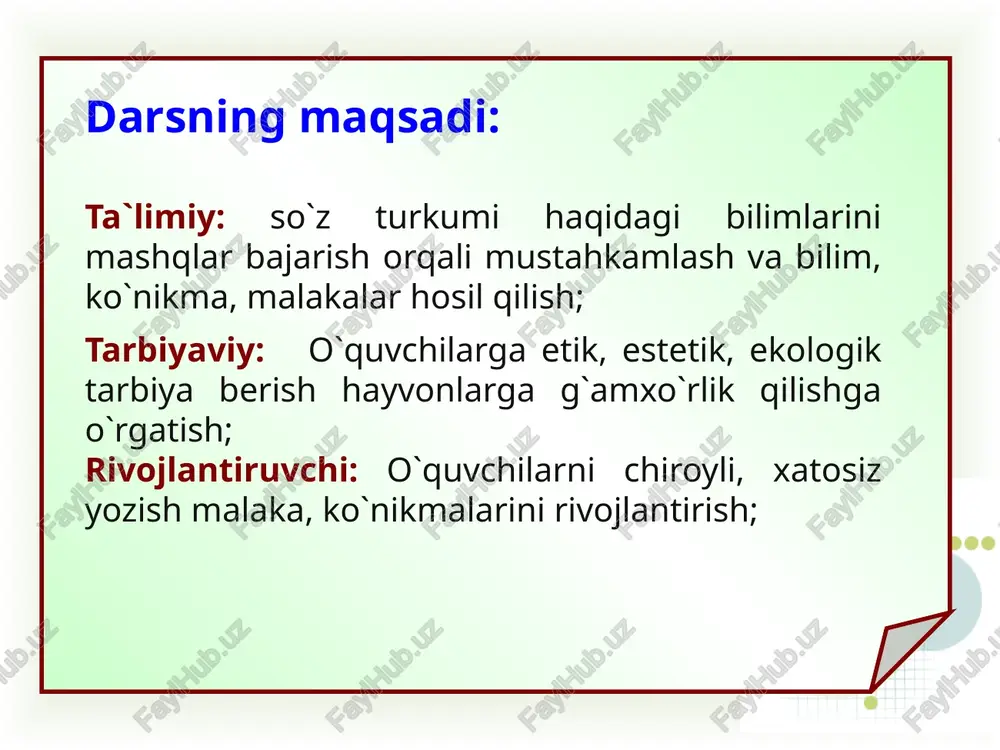 Darsning maqsadi:

Ta`limiy: so`z turkumi haqidagi bilimlarini mashqlar bajarish orqali mustahkamlash va bilim, ko`nikma, malakalar hosil qilish;

Tarbiyaviy: O`quvchilarga etik, estetik, ekologik tarbiya berish hayvonlarga g`amxo`rlik qilishga o`rgatish;
Rivojlantiruvchi: O`quvchilarni chiroyli, xatosiz yozish malaka, ko`nikmalarini rivojlantirish;

FaylHub.uz